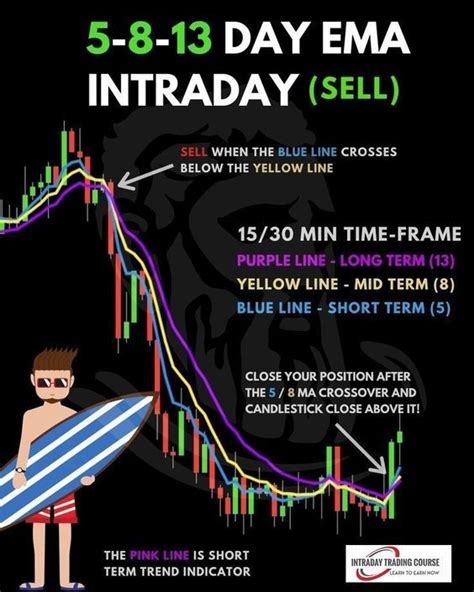 5-8-13 DAY EMA INTRADAY (SELL)

SELL WHEN THE BLUE LINE CROSSES BELOW THE YELLOW LINE

15/30 MIN TIME-FRAME
PURPLE LINE - LONG TERM (13)
YELLOW LINE - MID TERM (8)
BLUE LINE - SHORT TERM (5)

CLOSE YOUR POSITION AFTER THE 5 / 8 MA CROSSOVER AND CANDLESTICK CLOSE ABOVE IT!

THE PINK LINE IS SHORT TERM TREND INDICATOR

INTRADAY TRADING COURSE
LEARN TO EARN NOW